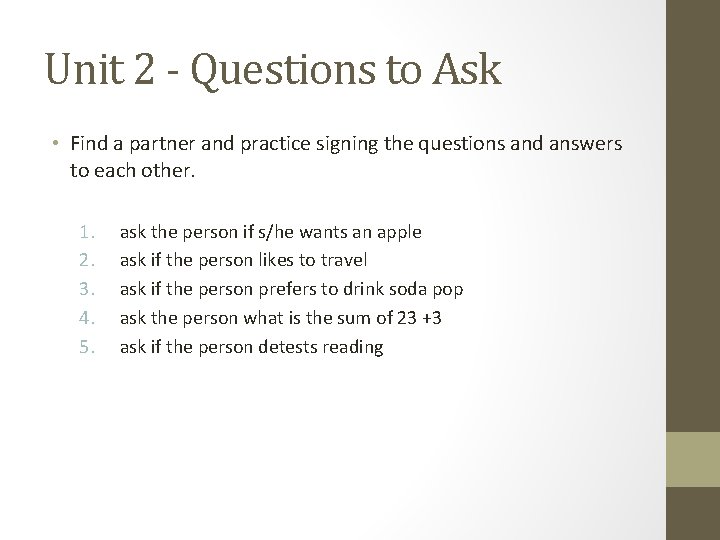 Unit 2 - Questions to Ask

• Find a partner and practice signing the questions and answers to each other.

1. ask the person if s/he wants an apple
2. ask if the person likes to travel
3. ask if the person prefers to drink soda pop
4. ask the person what is the sum of 23 +3
5. ask if the person detests reading